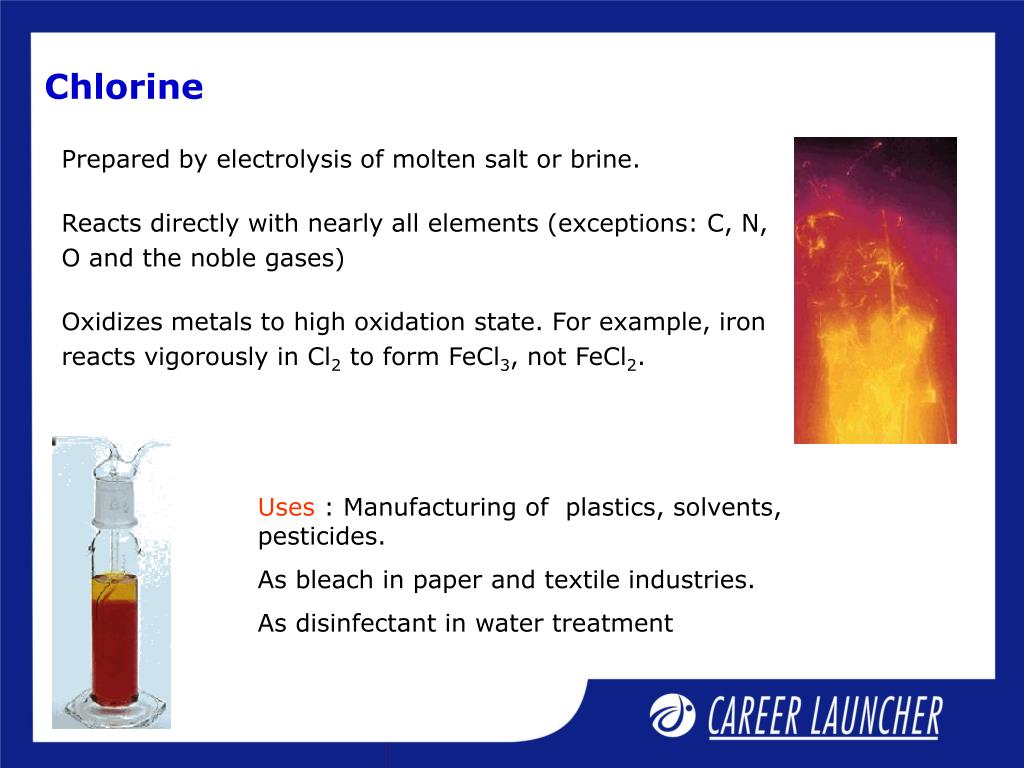 Chlorine

Prepared by electrolysis of molten salt or brine.

Reacts directly with nearly all elements (exceptions: C, N, O and the noble gases)

Oxidizes metals to high oxidation state. For example, iron reacts vigorously in $Cl_2$ to form $FeCl_3$, not $FeCl_2$.

Uses : Manufacturing of plastics, solvents, pesticides.

As bleach in paper and textile industries.

As disinfectant in water treatment

CAREER LAUNCHER